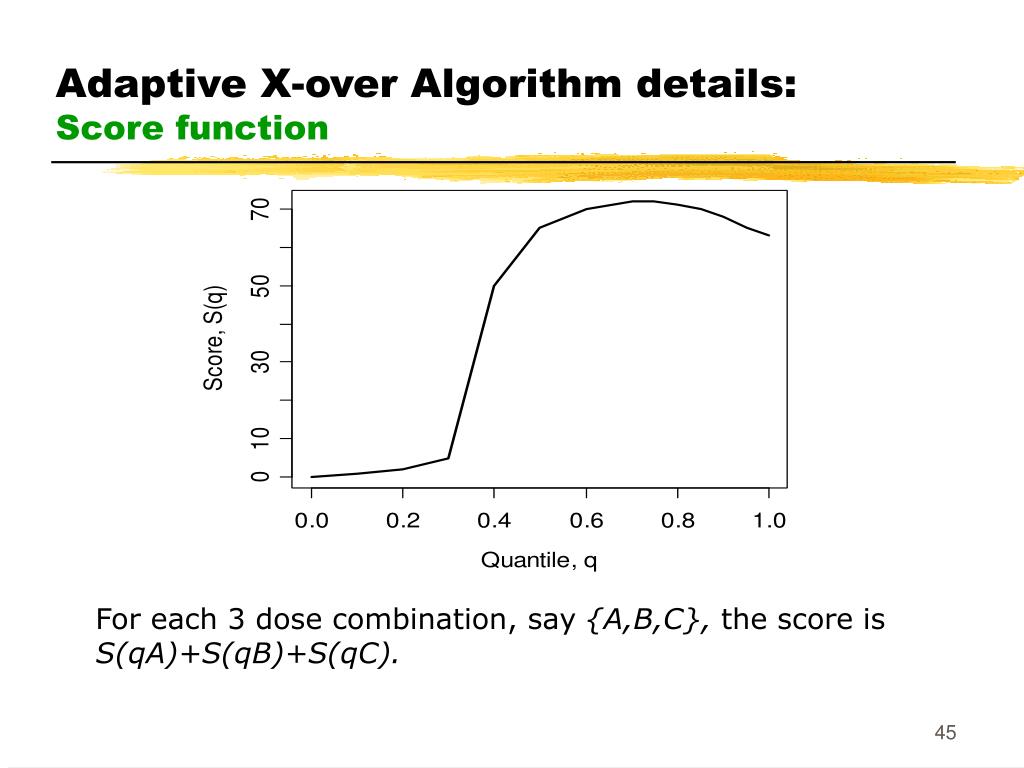 Adaptive X-over Algorithm details:
Score function

Score, S(q)

0
10
30
50
70

0.0
0.2
0.4
0.6
0.8
1.0

Quantile, q

For each 3 dose combination, say {A,B,C}, the score is S(qA)+S(qB)+S(qC).

45